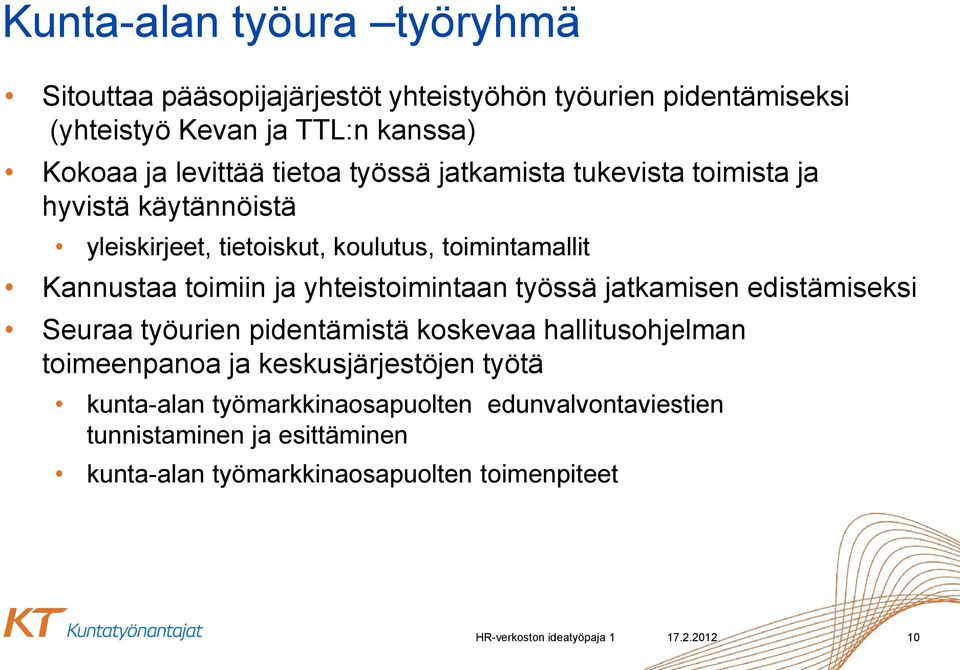 Kunta-alan työura –työryhmä

• Sitouttaa pääsopijajärjestöt yhteistyöhön työurien pidentämiseksi (yhteistyö Kevan ja TTL:n kanssa)
• Kokoaa ja levittää tietoa työssä jatkamista tukevista toimista ja hyvistä käytännöistä
  • yleiskirjeet, tietoiskut, koulutus, toimintamallit
• Kannustaa toimiin ja yhteistoimintaan työssä jatkamisen edistämiseksi
• Seuraa työurien pidentämistä koskevaa hallitusohjelman toimeenpanoa ja keskusjärjestöjen työtä
  • kunta-alan työmarkkinaosapuolten edunvalvontaviestien tunnistaminen ja esittäminen
  • kunta-alan työmarkkinaosapuolten toimenpiteet

KT Kuntatyönantajat

HR-verkoston ideatyöpaja 1 17.2.2012 10